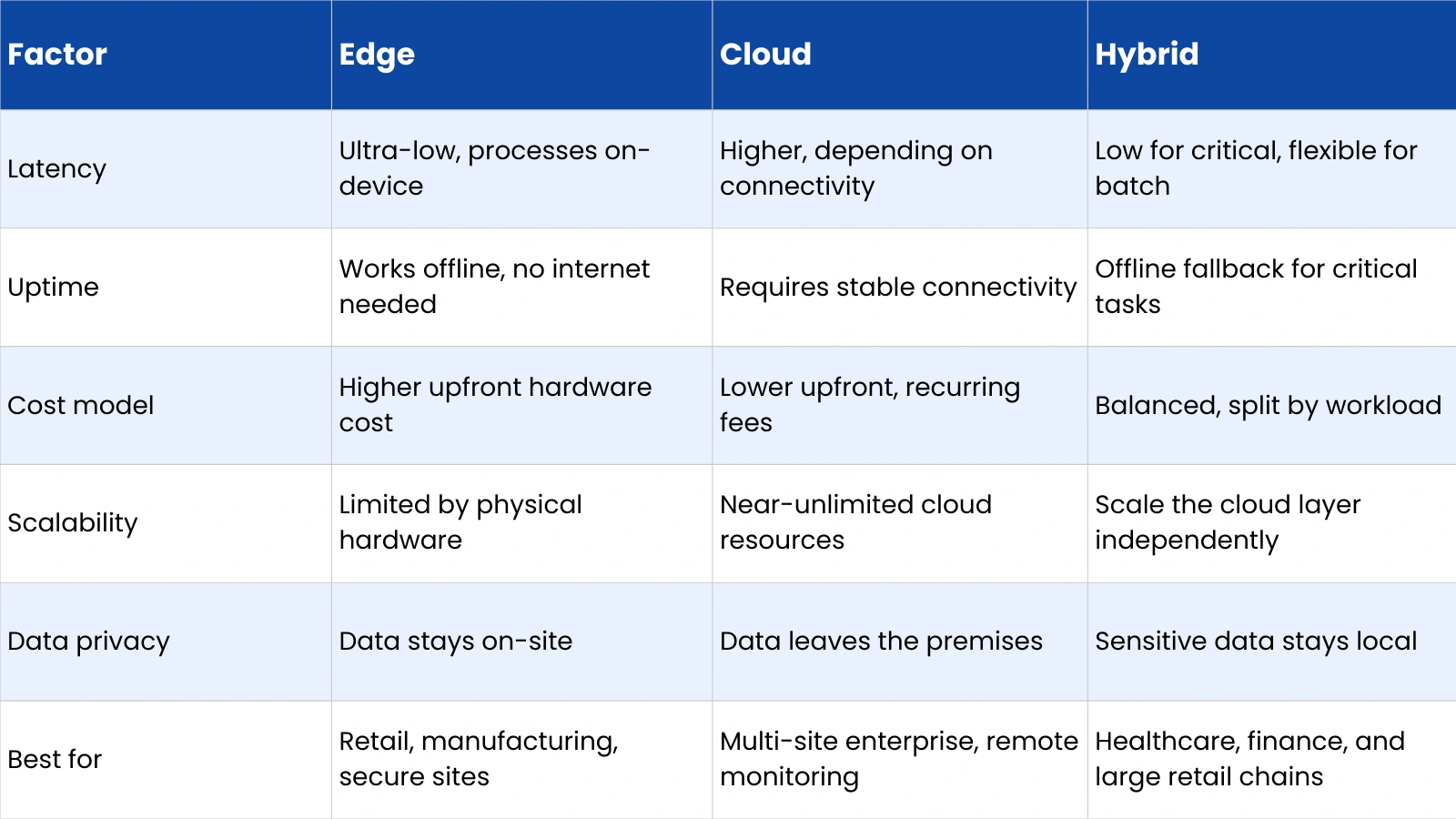 | Factor | Edge | Cloud | Hybrid |
|---|---|---|---|
| Latency | Ultra-low, processes on-device | Higher, depending on connectivity | Low for critical, flexible for batch |
| Uptime | Works offline, no internet needed | Requires stable connectivity | Offline fallback for critical tasks |
| Cost model | Higher upfront hardware cost | Lower upfront, recurring fees | Balanced, split by workload |
| Scalability | Limited by physical hardware | Near-unlimited cloud resources | Scale the cloud layer independently |
| Data privacy | Data stays on-site | Data leaves the premises | Sensitive data stays local |
| Best for | Retail, manufacturing, secure sites | Multi-site enterprise, remote monitoring | Healthcare, finance, and large retail chains |